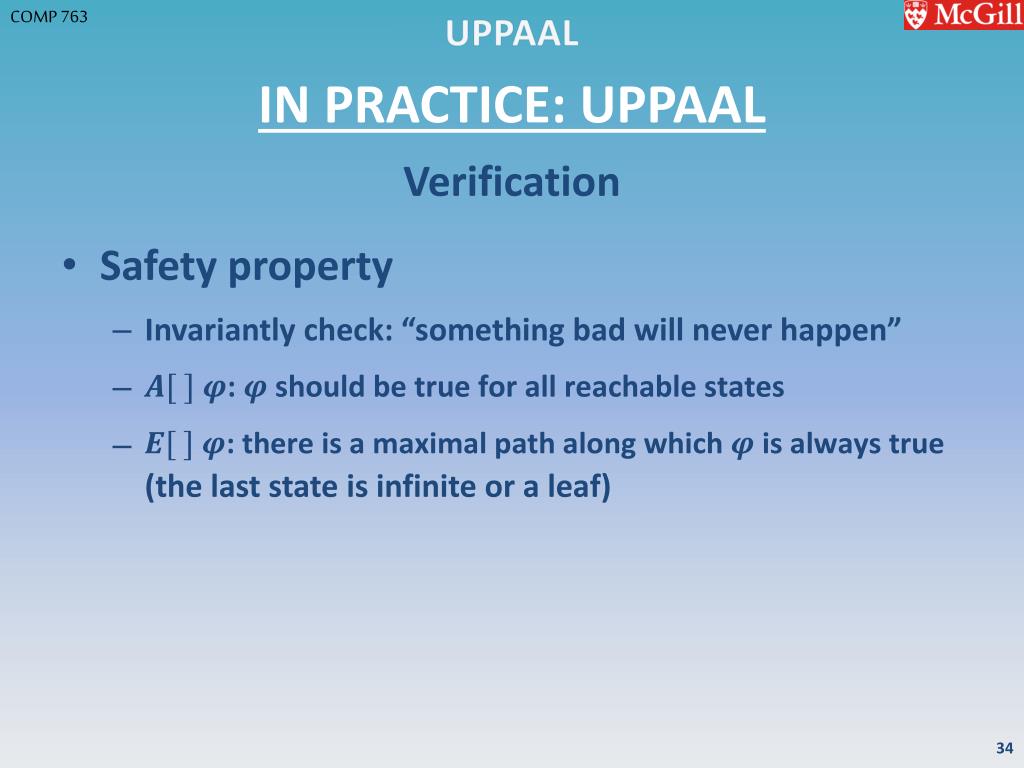 COMP 763

UPPAAL

McGill

IN PRACTICE: UPPAAL

Verification

• Safety property

– Invariantly check: “something bad will never happen”

– $A[\,]\ \varphi$: $\varphi$ should be true for all reachable states

– $E[\,]\ \varphi$: there is a maximal path along which $\varphi$ is always true (the last state is infinite or a leaf)

34